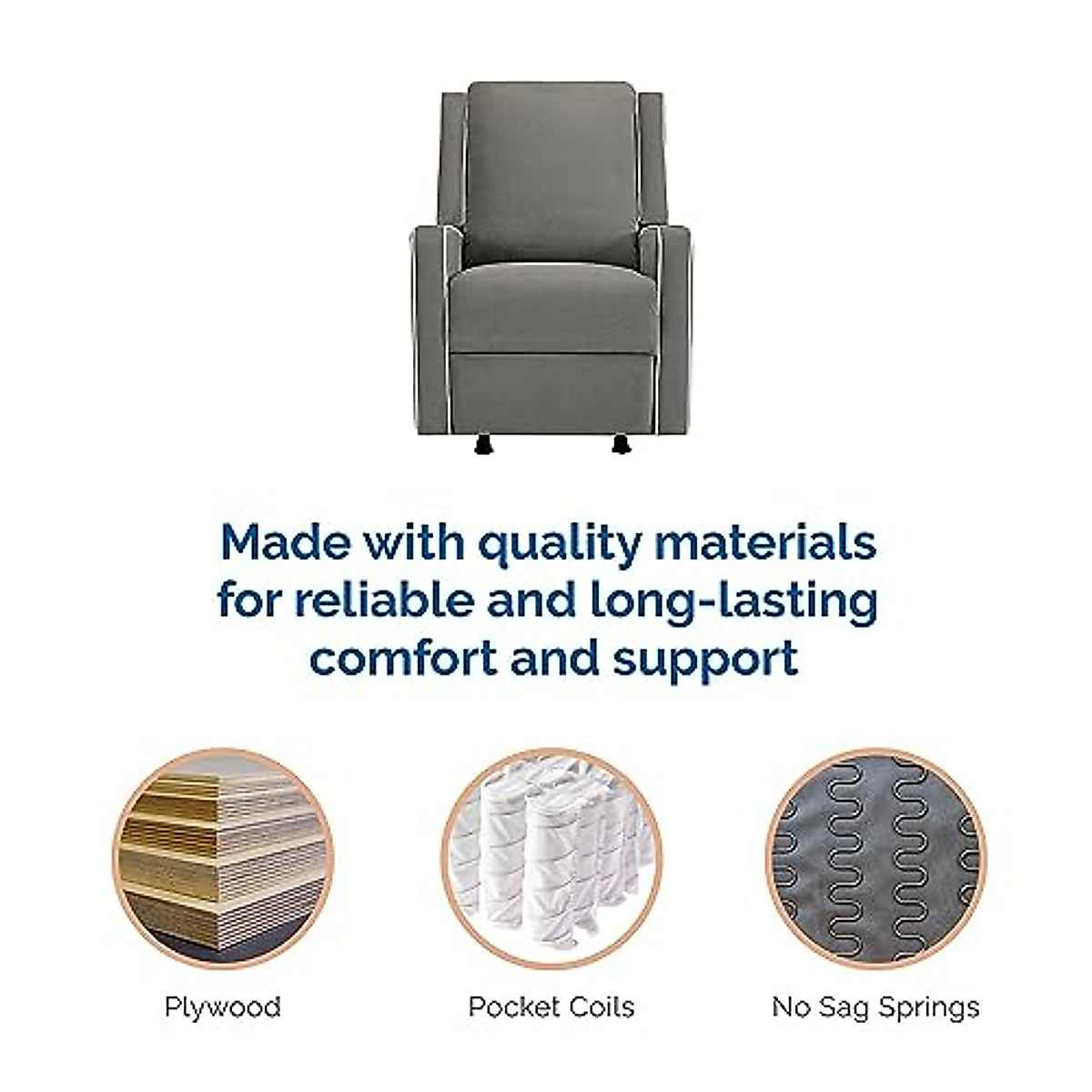 Made with quality materials for reliable and long-lasting comfort and support

Plywood

Pocket Coils

No Sag Springs